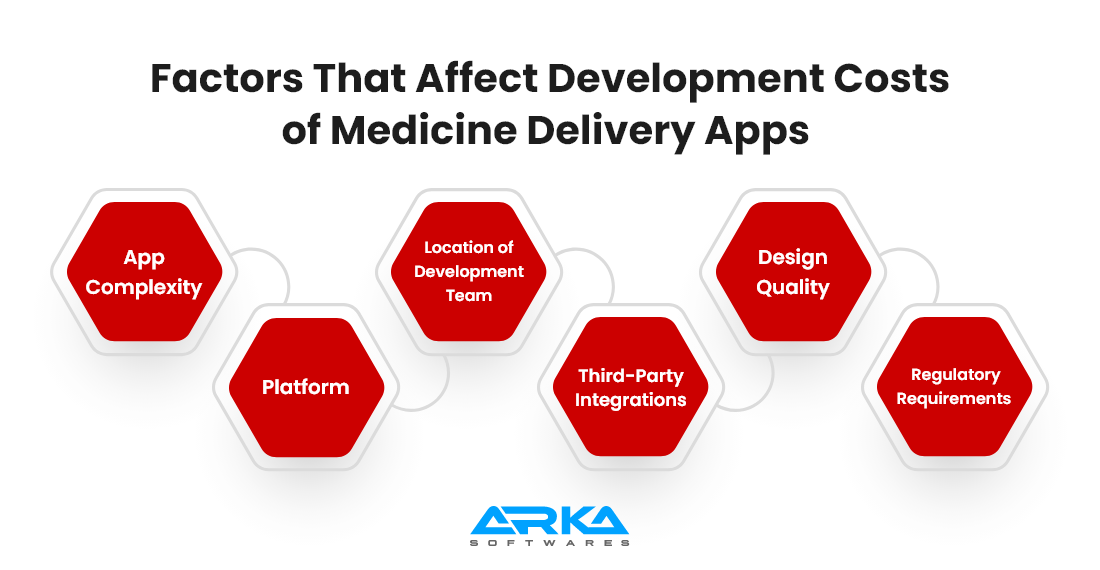 Factors That Affect Development Costs of Medicine Delivery Apps

App Complexity

Platform

Location of Development Team

Third-Party Integrations

Design Quality

Regulatory Requirements

ARKA
SOFTWARES